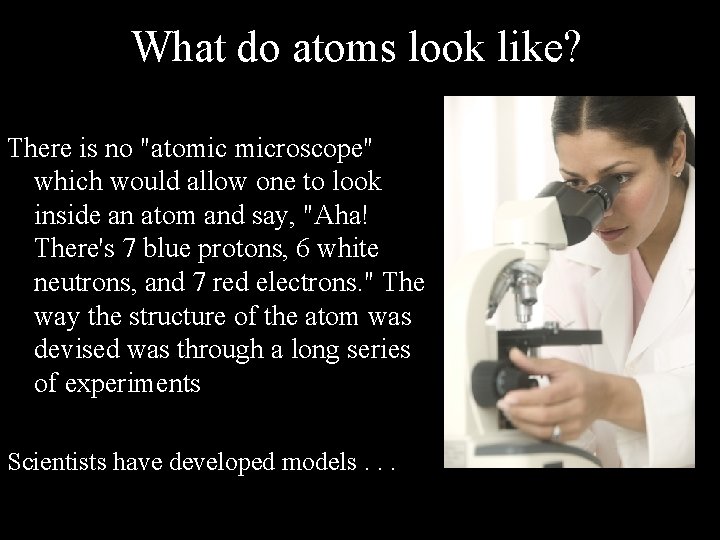 What do atoms look like?

There is no "atomic microscope" which would allow one to look inside an atom and say, "Aha! There's 7 blue protons, 6 white neutrons, and 7 red electrons." The way the structure of the atom was devised was through a long series of experiments

Scientists have developed models . . .